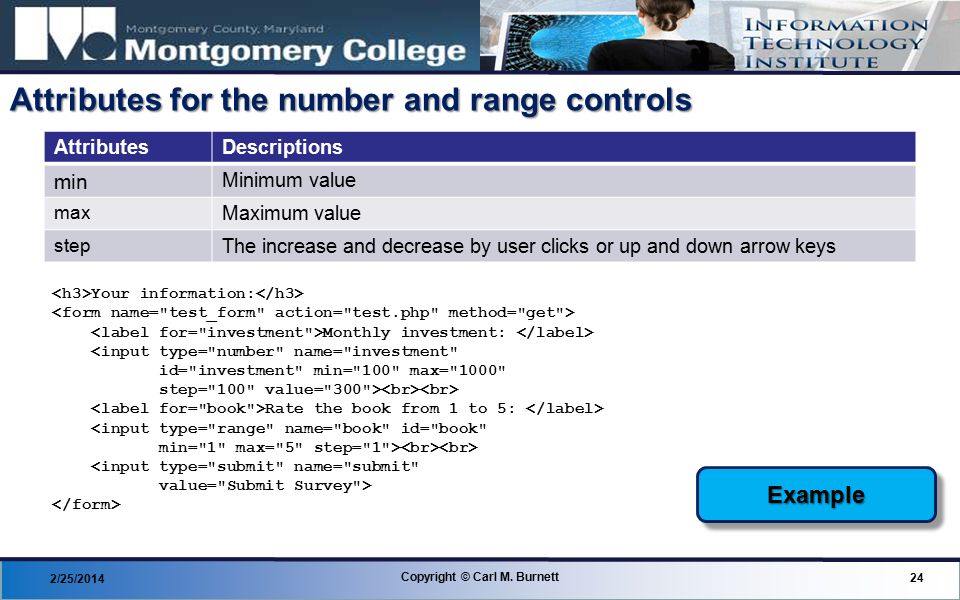 Montgomery County, Maryland
Montgomery College

INFORMATION TECHNOLOGY INSTITUTE

Attributes for the number and range controls

| Attributes | Descriptions |
|---|---|
| min | Minimum value |
| max | Maximum value |
| step | The increase and decrease by user clicks or up and down arrow keys |

<h3>Your information:</h3>
<form name="test_form" action="test.php" method="get">
    <label for="investment">Monthly investment: </label>
    <input type="number" name="investment"
           id="investment" min="100" max="1000"
           step="100" value="300"><br><br>
    <label for="book">Rate the book from 1 to 5: </label>
    <input type="range" name="book" id="book"
           min="1" max="5" step="1"><br><br>
    <input type="submit" name="submit"
           value="Submit Survey">
</form>

Example

2/25/2014
Copyright © Carl M. Burnett
24